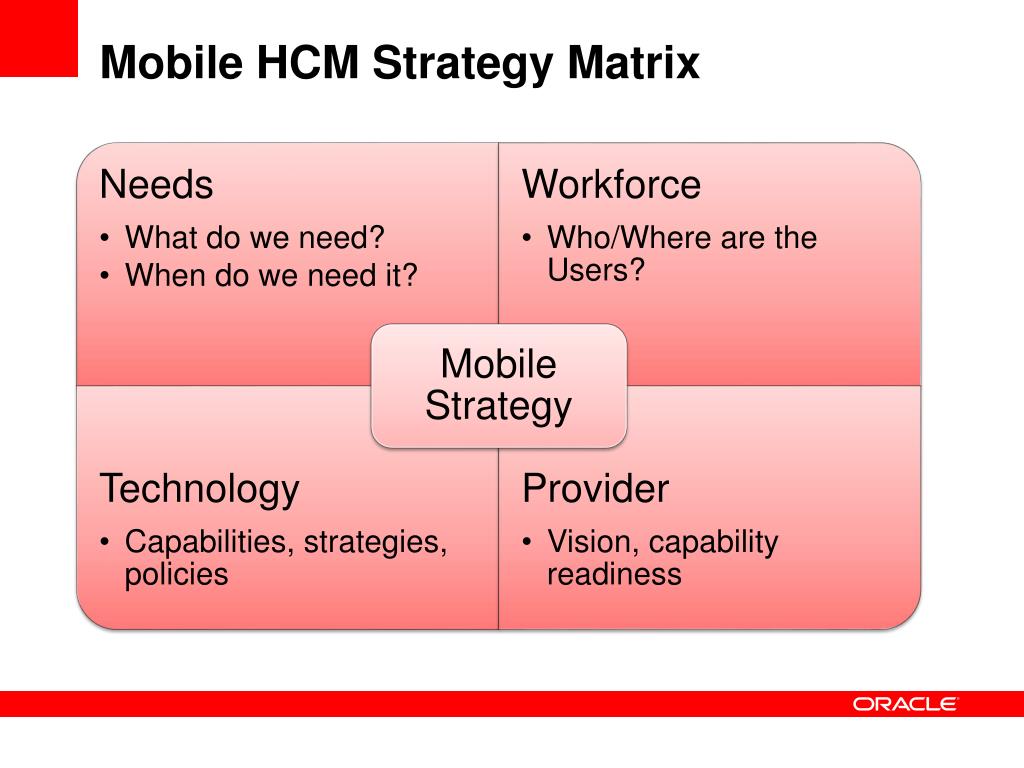 Mobile HCM Strategy Matrix

Needs
• What do we need?
• When do we need it?

Workforce
• Who/Where are the Users?

Mobile Strategy

Technology
• Capabilities, strategies, policies

Provider
• Vision, capability readiness

ORACLE